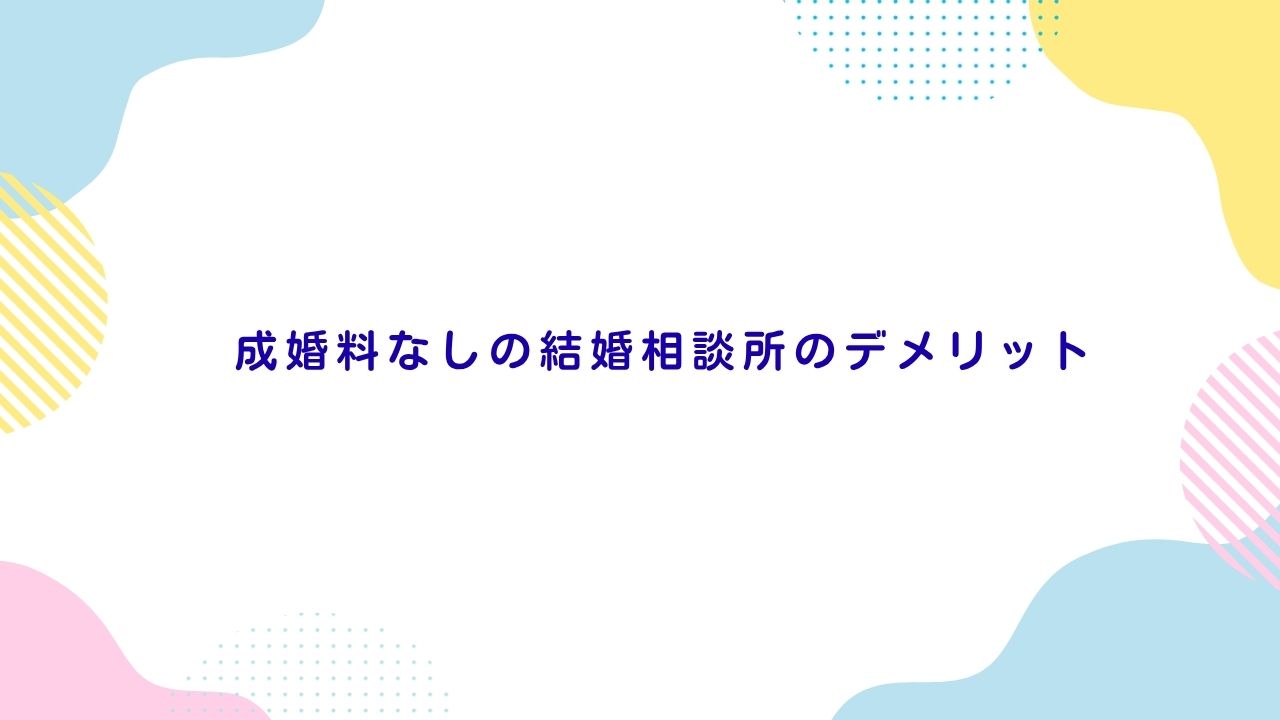 成婚料なしの結婚相談所のデメリット